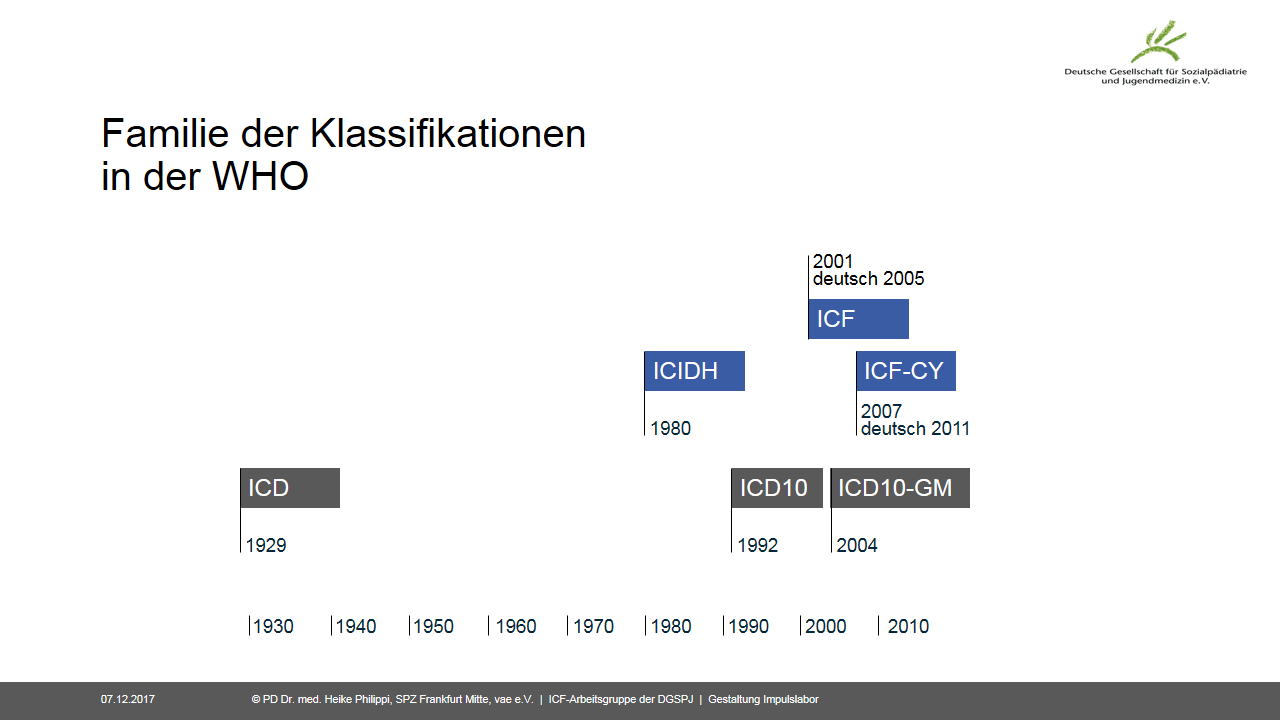 Deutsche Gesellschaft für Sozialpädiatrie und Jugendmedizin e.V.

Familie der Klassifikationen in der WHO

2001
deutsch 2005

ICF

ICIDH

ICF-CY

1980

2007
deutsch 2011

ICD

ICD10

ICD10-GM

1929

1992

2004

1930 1940 1950 1960 1970 1980 1990 2000 2010

07.12.2017 © PD Dr. med. Heike Philippi, SPZ Frankfurt Mitte, vae e.V. | ICF-Arbeitsgruppe der DGSPJ | Gestaltung Impulslabor